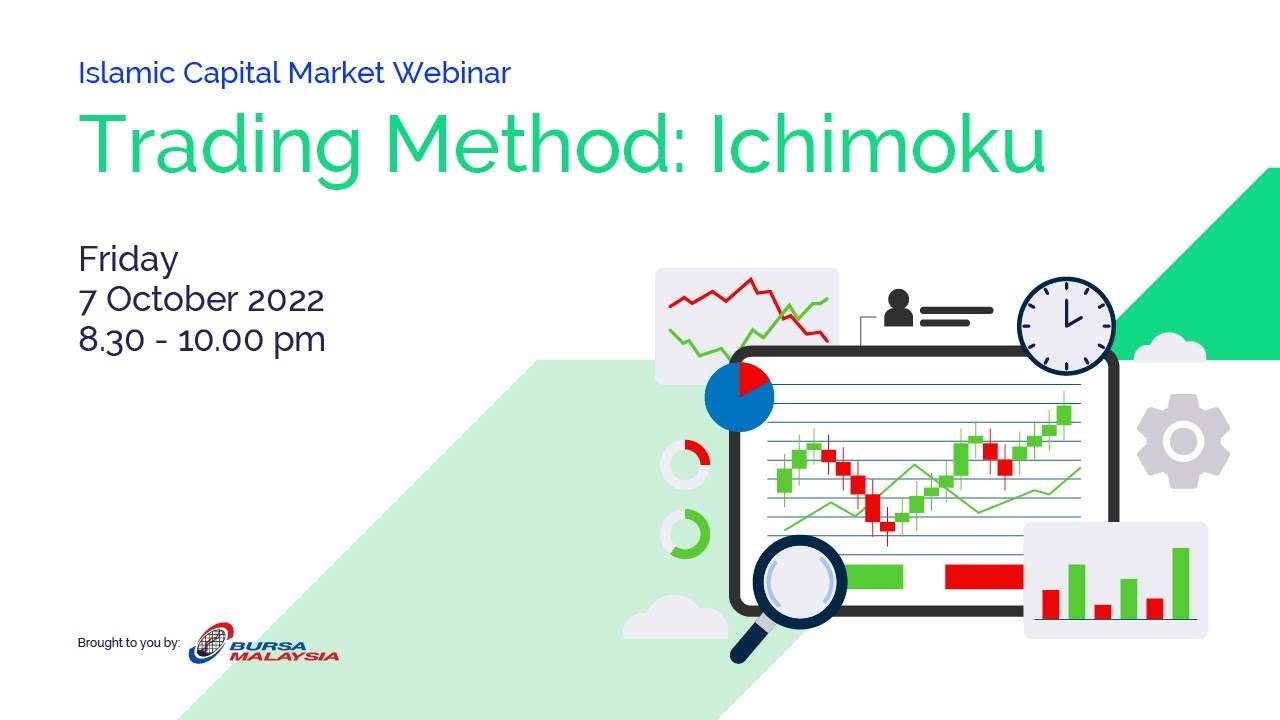 Islamic Capital Market Webinar

Trading Method: Ichimoku

Friday
7 October 2022
8.30 - 10.00 pm

Brought to you by: BURSA MALAYSIA